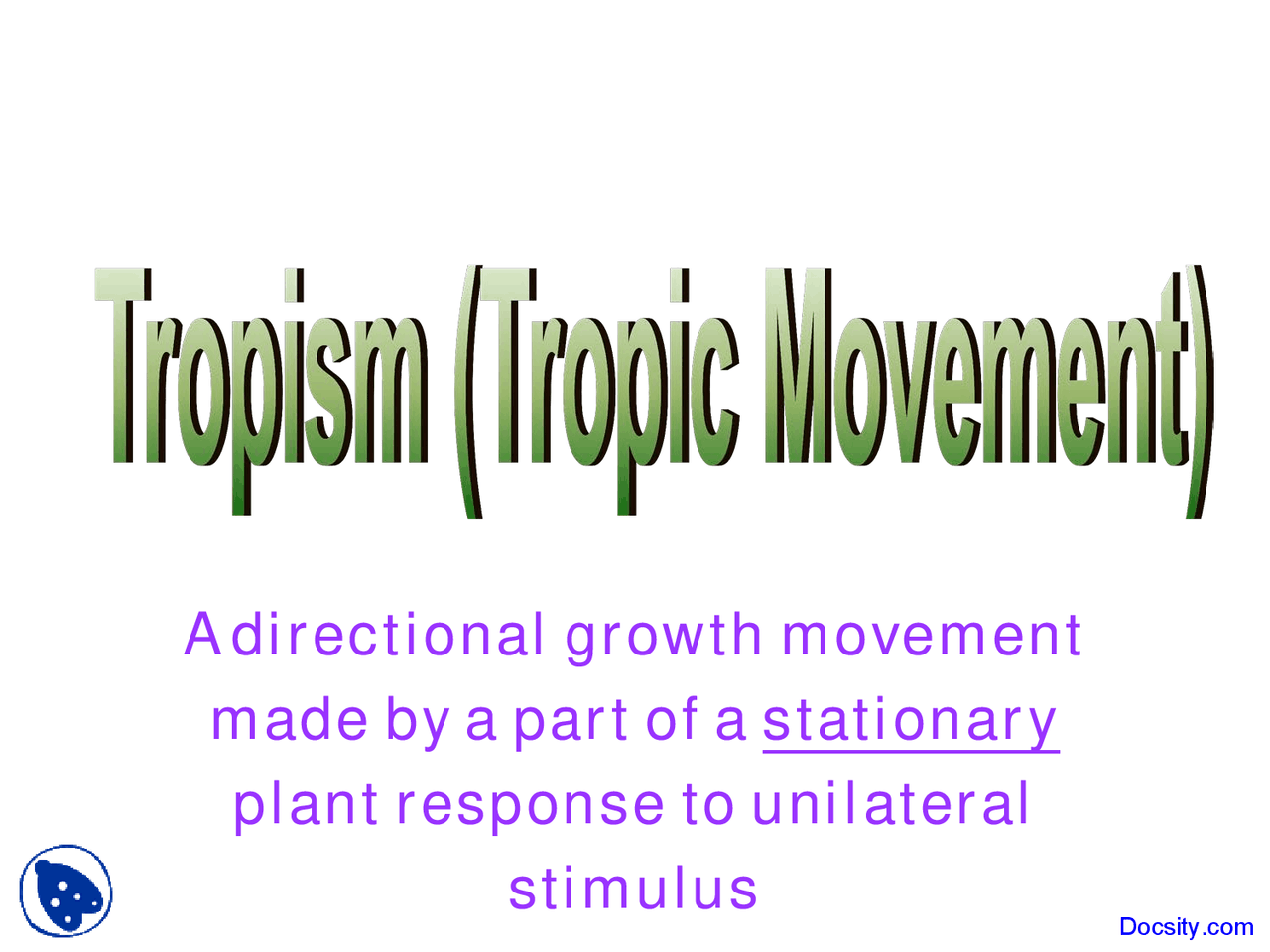 Tropism (Tropic Movement)

A directional growth movement made by a part of a stationary plant response to unilateral stimulus

Docsity.com